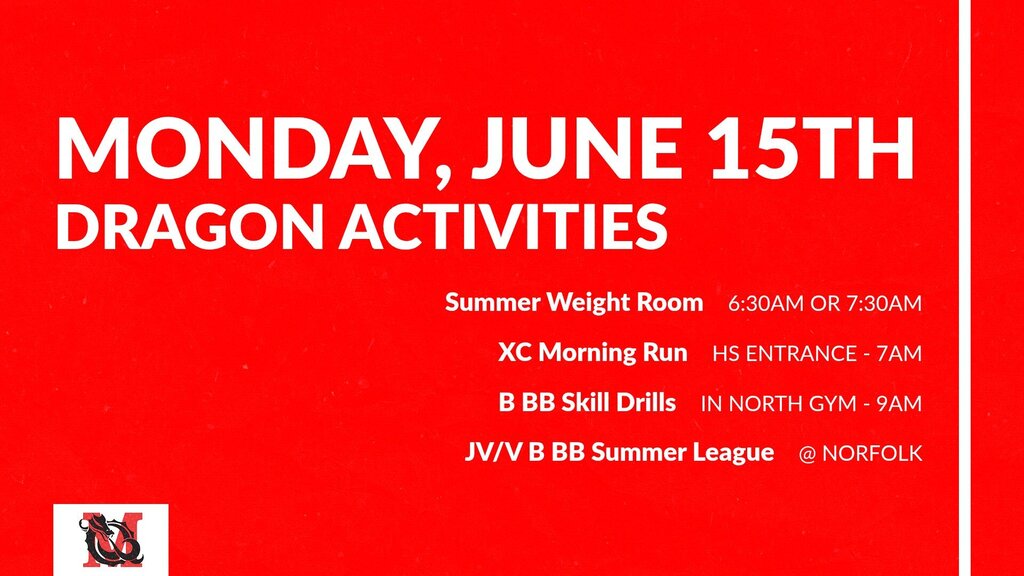 MONDAY, JUNE 15TH
DRAGON ACTIVITIES

Summer Weight Room 6:30AM OR 7:30AM

XC Morning Run HS ENTRANCE - 7AM

B BB Skill Drills IN NORTH GYM - 9AM

JV/V B BB Summer League @ NORFOLK

M